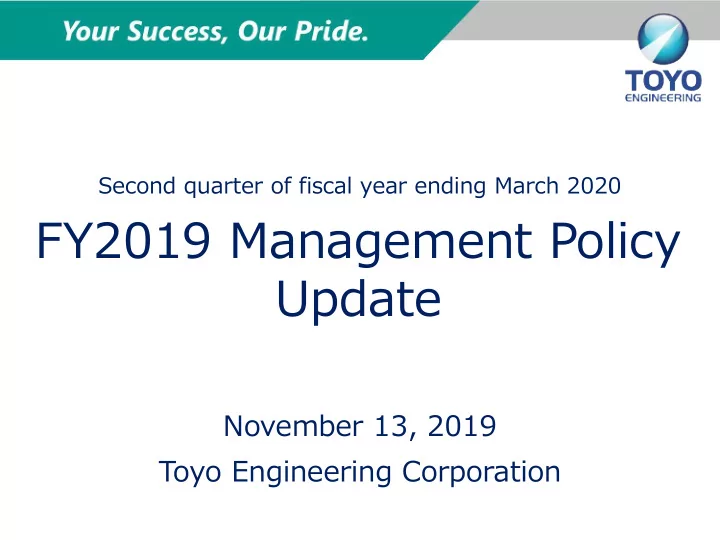 Your Success, Our Pride.

TOYO
ENGINEERING

Second quarter of fiscal year ending March 2020

FY2019 Management Policy Update

November 13, 2019

Toyo Engineering Corporation